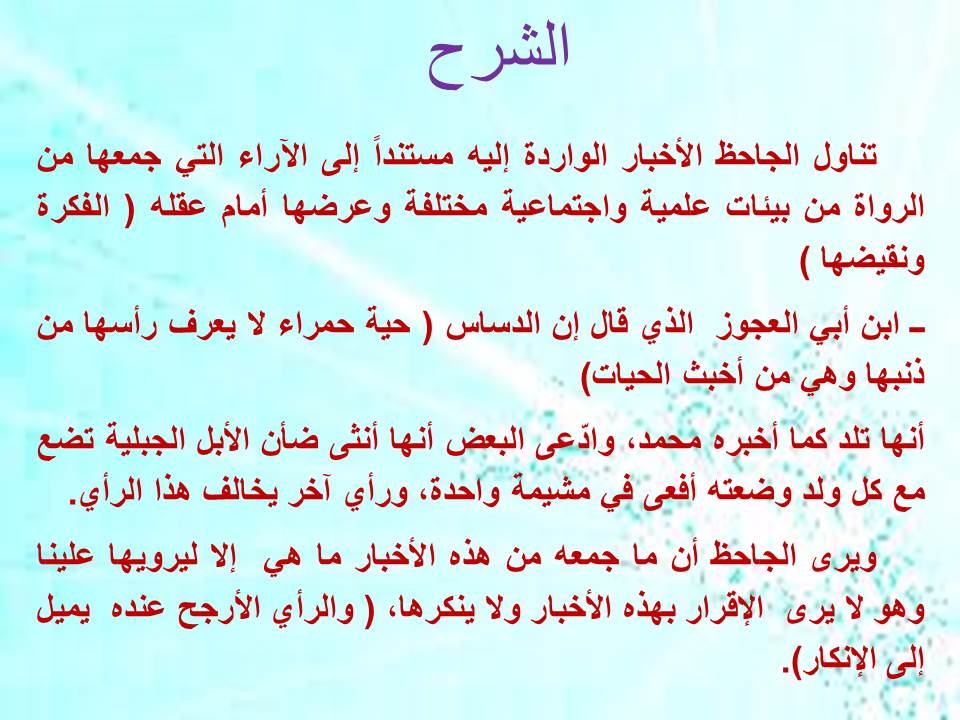 الشرح

تناول الجاحظ الأخبار الواردة إليه مستنداً إلى الآراء التي جمعها من الرواة من بيئات علمية واجتماعية مختلفة وعرضها أمام عقله ( الفكرة ونقيضها )

ـ ابن أبي العجوز الذي قال إن الدساس ( حية حمراء لا يعرف رأسها من ذنبها وهي من أخبث الحيات)

أنها تلد كما أخبره محمد، وادّعى البعض أنها أنثى ضأن الأبل الجبلية تضع مع كل ولد وضعته أفعى في مشيمة واحدة، ورأي آخر يخالف هذا الرأي.

ويرى الجاحظ أن ما جمعه من هذه الأخبار ما هي إلا ليرويها علينا وهو لا يرى الإقرار بهذه الأخبار ولا ينكرها، ( والرأي الأرجح عنده يميل إلى الإنكار).